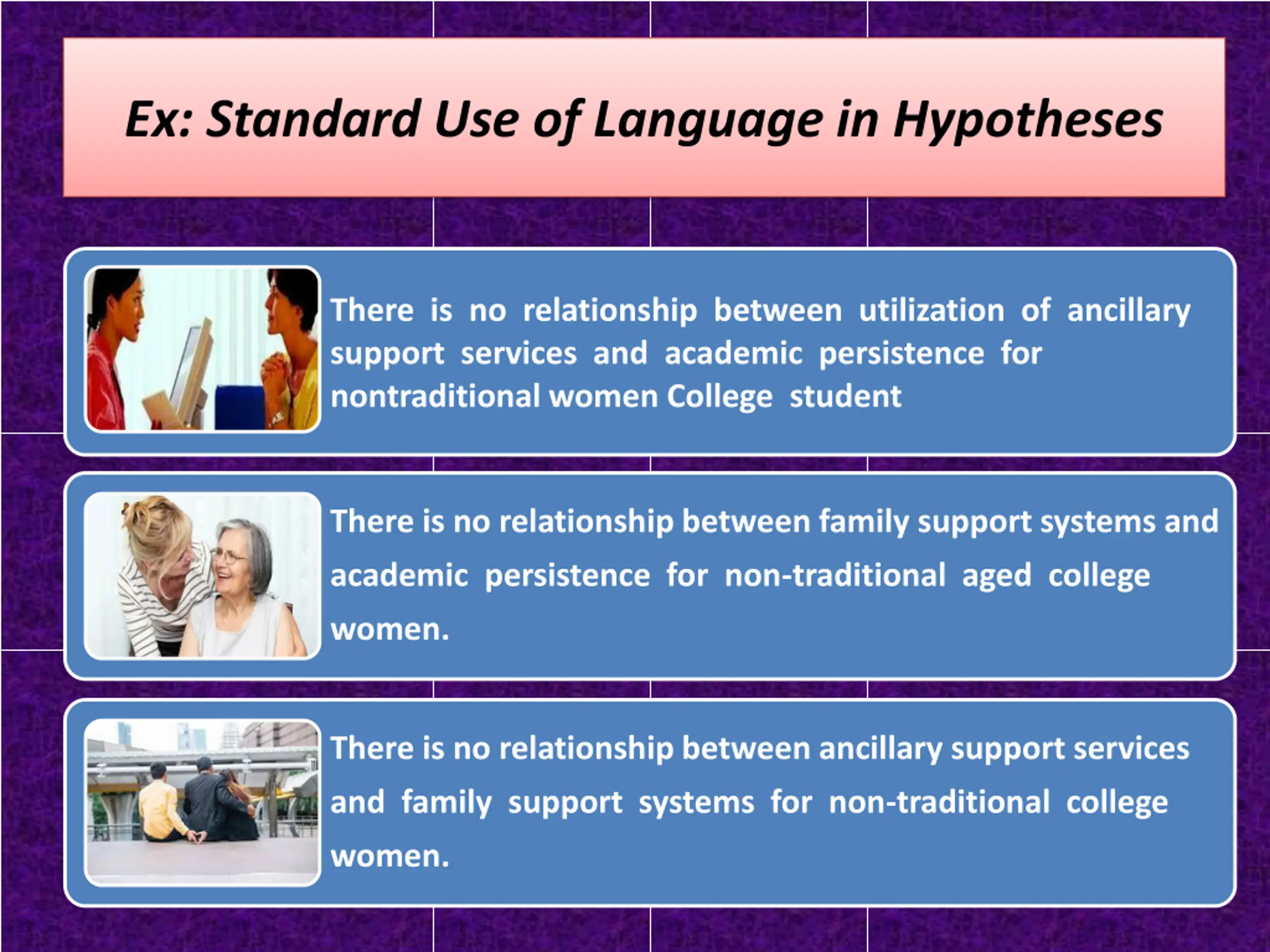 Ex: Standard Use of Language in Hypotheses

There is no relationship between utilization of ancillary support services and academic persistence for nontraditional women College student

There is no relationship between family support systems and academic persistence for non-traditional aged college women.

There is no relationship between ancillary support services and family support systems for non-traditional college women.